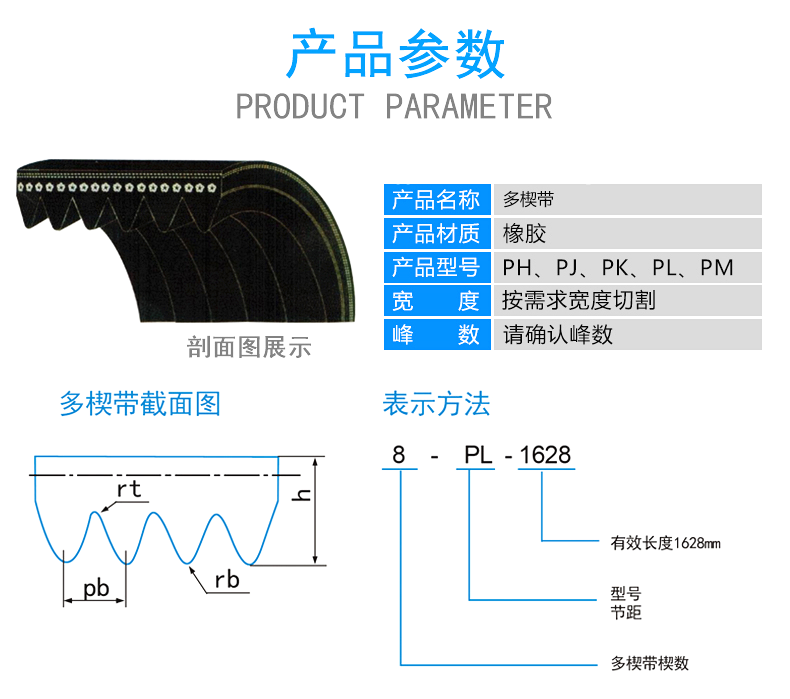 产品参数
PRODUCT PARAMETER

剖面图展示

| 产品名称 | 多楔带 |
|---|---|
| 产品材质 | 橡胶 |
| 产品型号 | PH、PJ、PK、PL、PM |
| 宽　　度 | 按需求宽度切割 |
| 峰　　数 | 请确认峰数 |

多楔带截面图

rt
h
pb
rb

表示方法

8 - PL - 1628

有效长度1628mm

型号
节距

多楔带楔数